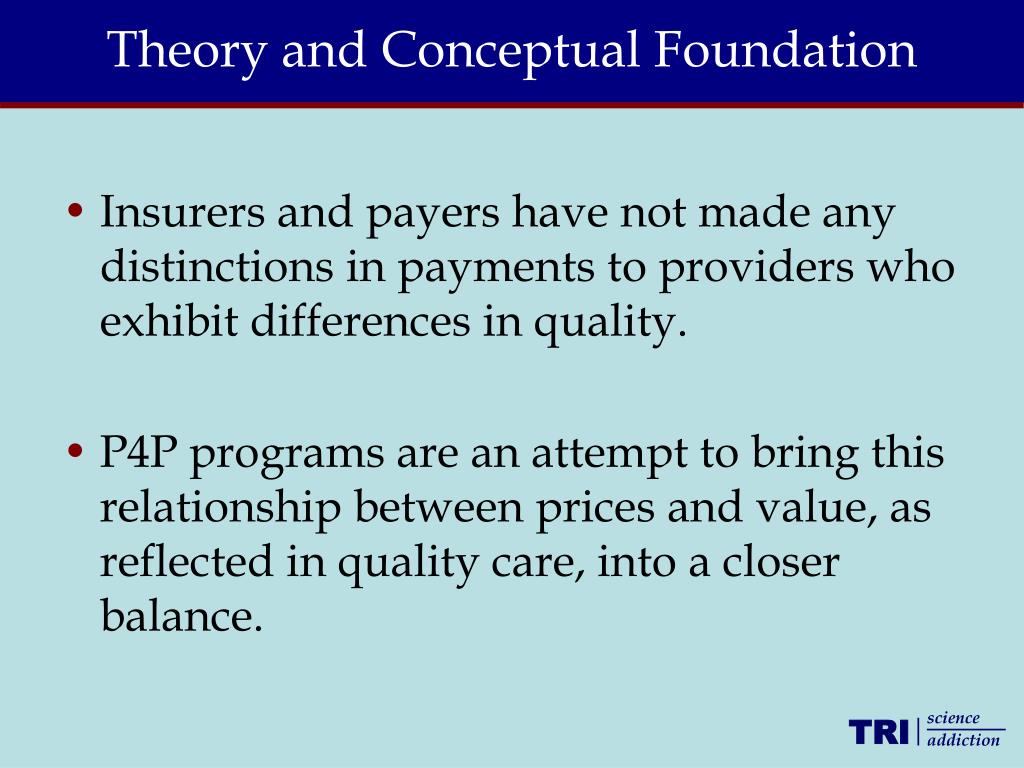 Theory and Conceptual Foundation

• Insurers and payers have not made any distinctions in payments to providers who exhibit differences in quality.

• P4P programs are an attempt to bring this relationship between prices and value, as reflected in quality care, into a closer balance.

TRI science addiction